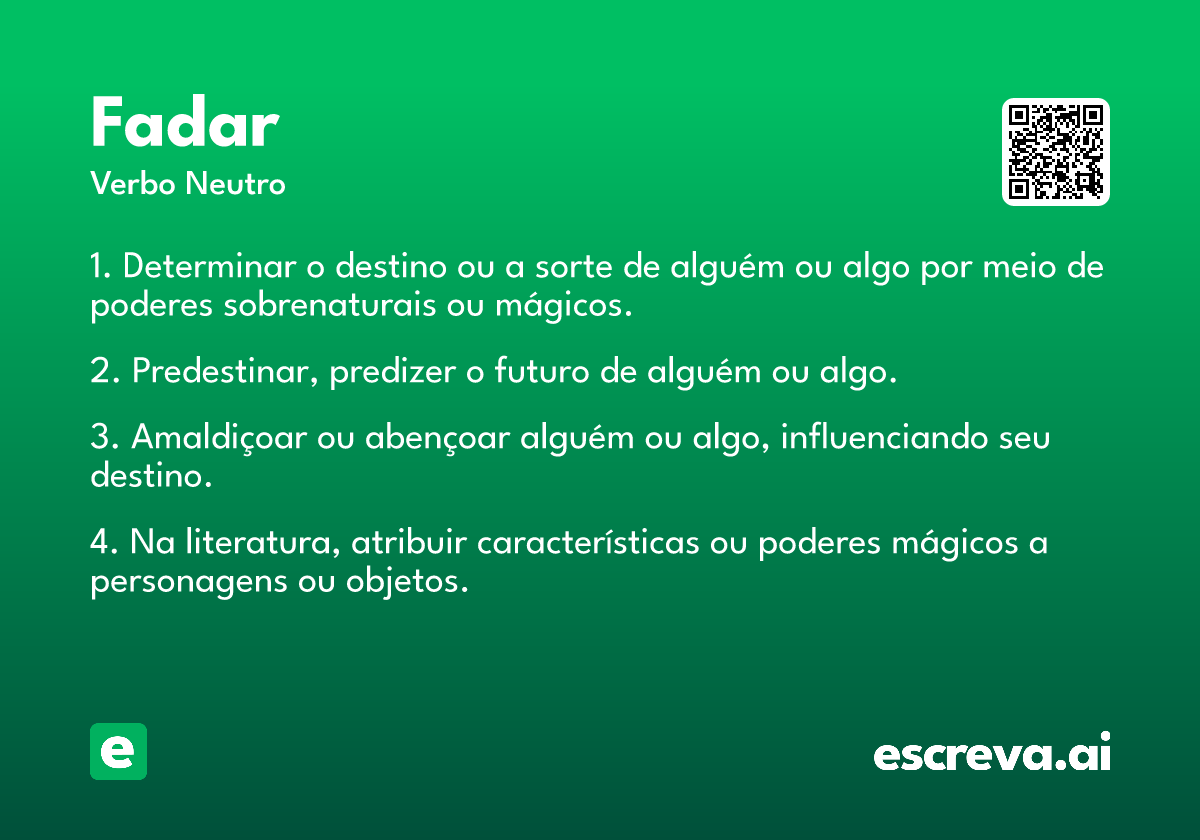 Fadar
Verbo Neutro

1. Determinar o destino ou a sorte de alguém ou algo por meio de poderes sobrenaturais ou mágicos.

2. Predestinar, predizer o futuro de alguém ou algo.

3. Amaldiçoar ou abençoar alguém ou algo, influenciando seu destino.

4. Na literatura, atribuir características ou poderes mágicos a personagens ou objetos.

e

escreva.ai